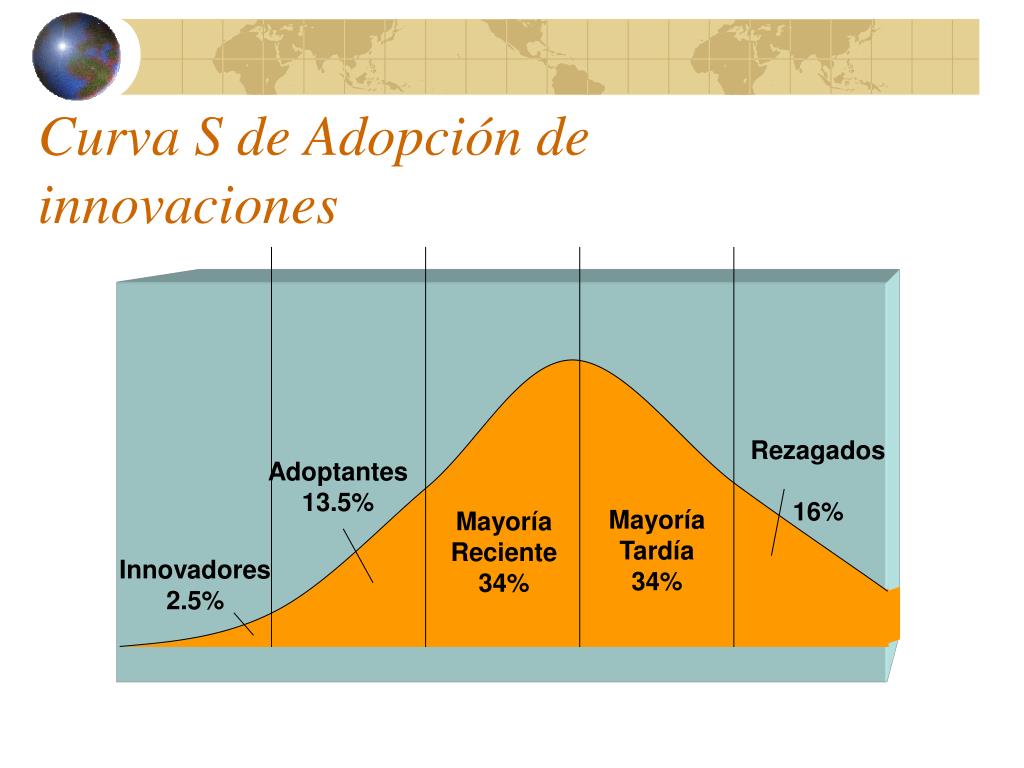 Curva S de Adopción de innovaciones

Innovadores
2.5%

Adoptantes
13.5%

Mayoría
Reciente
34%

Mayoría
Tardía
34%

Rezagados

16%